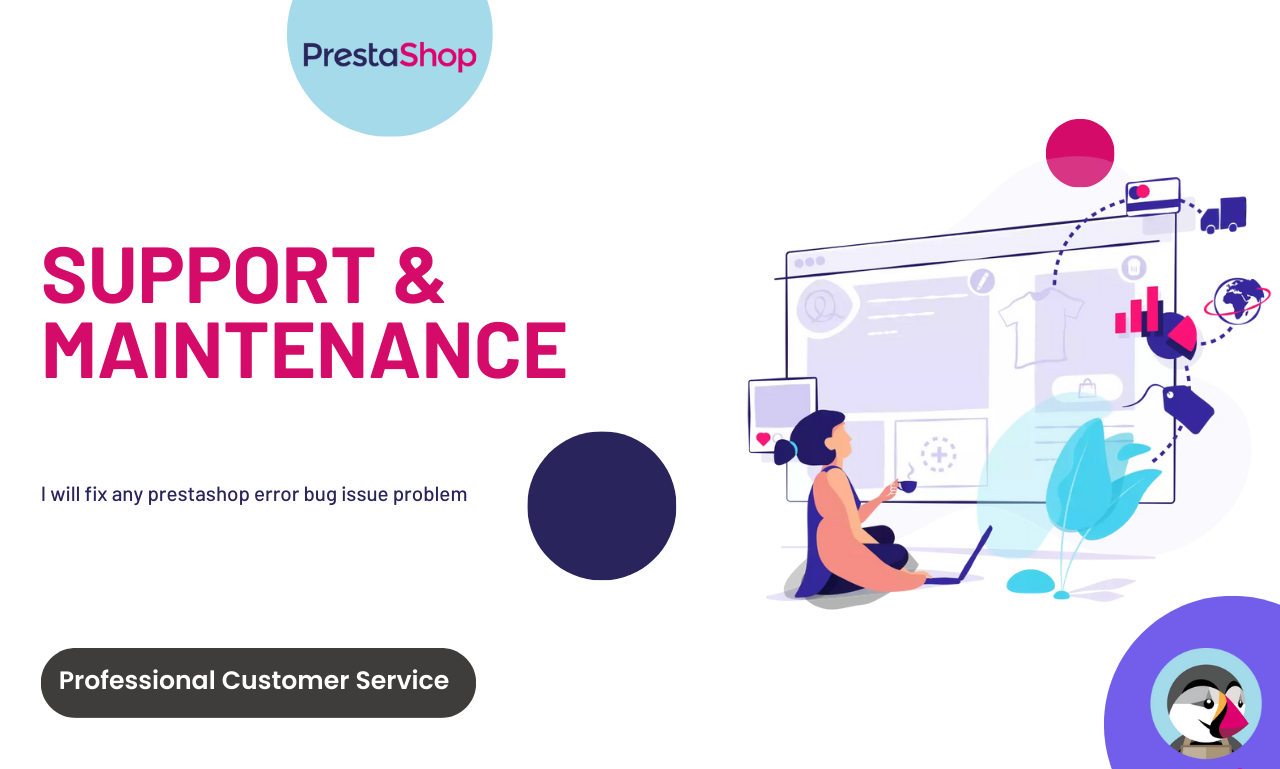 PrestaShop

SUPPORT & MAINTENANCE

I will fix any prestashop error bug issue problem

Professional Customer Service